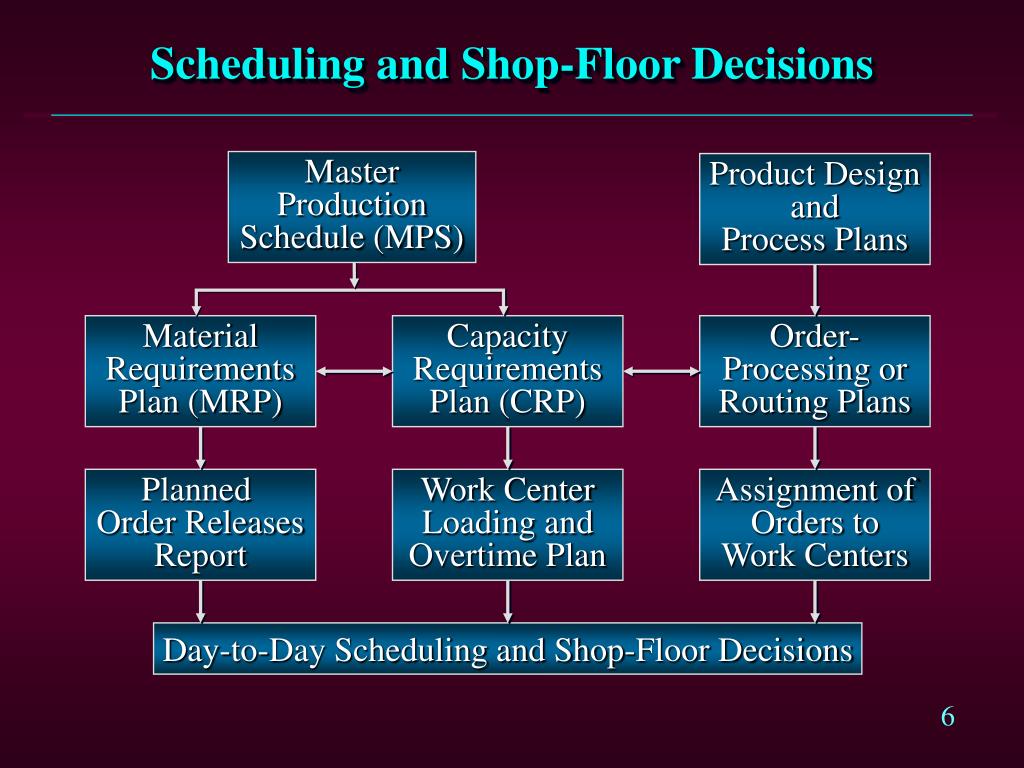 Scheduling and Shop-Floor Decisions

Master Production Schedule (MPS)

Product Design and Process Plans

Material Requirements Plan (MRP)

Capacity Requirements Plan (CRP)

Order-Processing or Routing Plans

Planned Order Releases Report

Work Center Loading and Overtime Plan

Assignment of Orders to Work Centers

Day-to-Day Scheduling and Shop-Floor Decisions

6